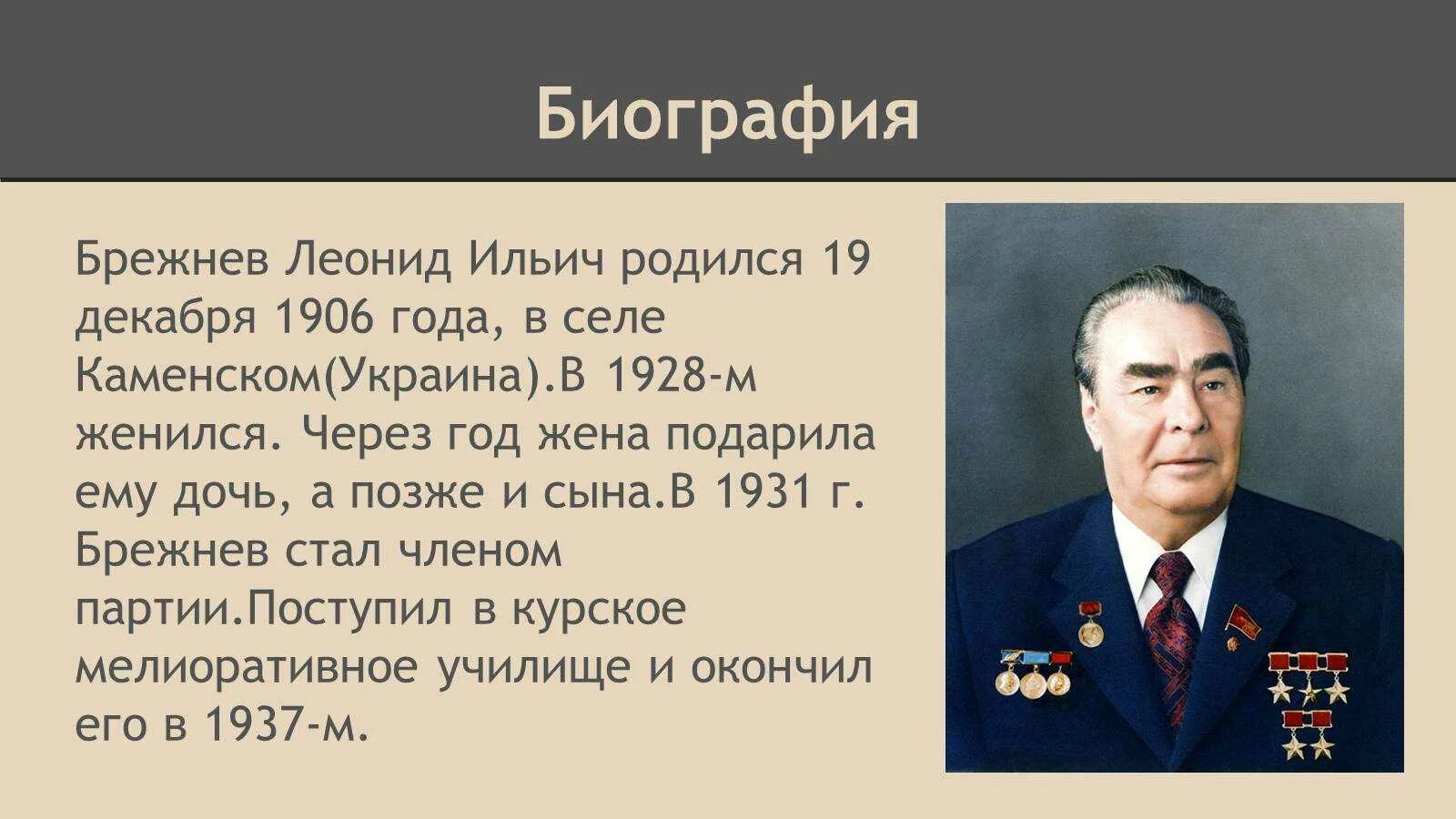 Биография

Брежнев Леонид Ильич родился 19 декабря 1906 года, в селе Каменском(Украина).В 1928-м женился. Через год жена подарила ему дочь, а позже и сына.В 1931 г. Брежнев стал членом партии.Поступил в курское мелиоративное училище и окончил его в 1937-м.